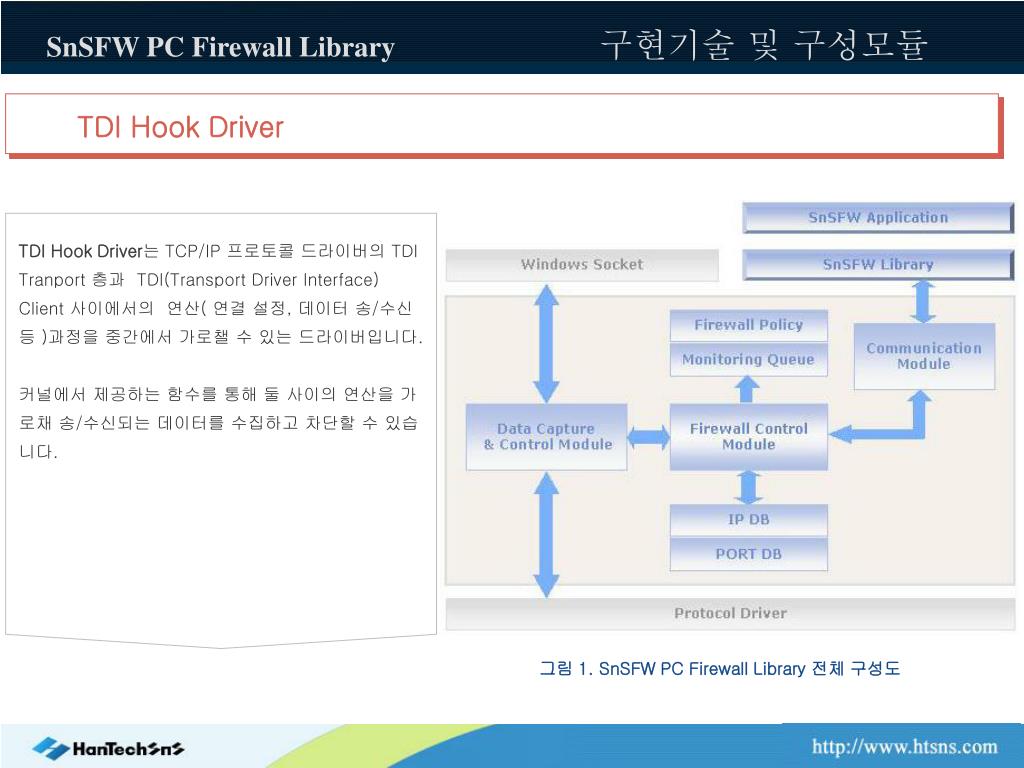 SnSFW PC Firewall Library

구현기술 및 구성모듈

TDI Hook Driver

TDI Hook Driver는 TCP/IP 프로토콜 드라이버의 TDI Tranport 층과 TDI(Transport Driver Interface) Client 사이에서의 연산( 연결 설정, 데이터 송/수신 등 )과정을 중간에서 가로챌 수 있는 드라이버입니다.

커널에서 제공하는 함수를 통해 둘 사이의 연산을 가로채 송/수신되는 데이터를 수집하고 차단할 수 있습니다.

SnSFW Application

Windows Socket

SnSFW Library

Firewall Policy

Monitoring Queue

Communication Module

Data Capture & Control Module

Firewall Control Module

IP DB

PORT DB

Protocol Driver

그림 1. SnSFW PC Firewall Library 전체 구성도

HanTechSnS

http://www.htsns.com